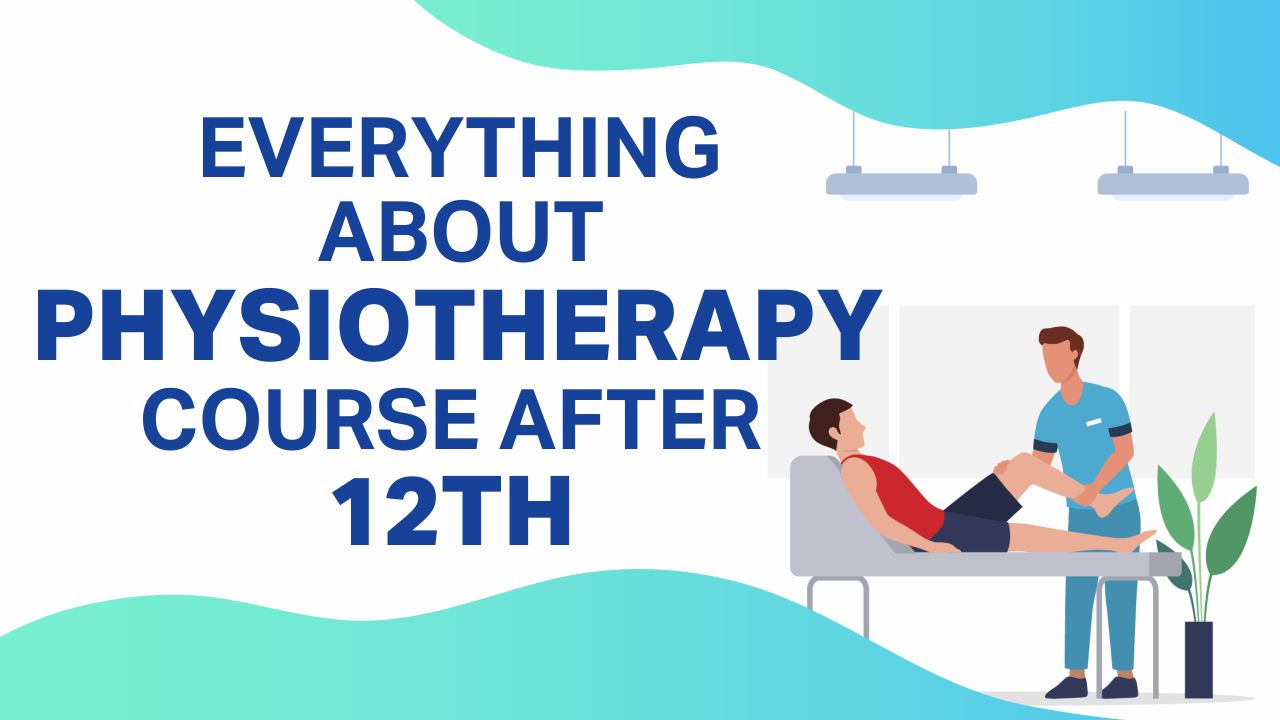 EVERYTHING ABOUT PHYSIOTHERAPY COURSE AFTER 12TH